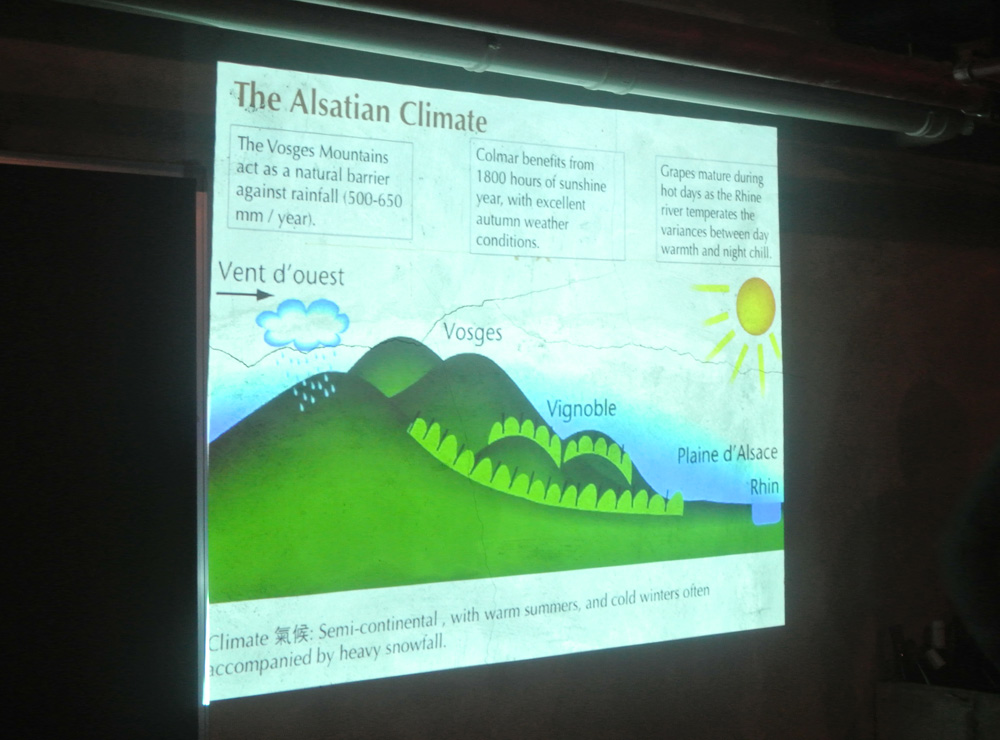 The Alsatian Climate

The Vosges Mountains act as a natural barrier against rainfall (500-650 mm / year).

Colmar benefits from 1800 hours of sunshine year, with excellent autumn weather conditions.

Grapes mature during hot days as the Rhine river temperates the variances between day warmth and night chill.

Vent d'ouest

Vosges

Vignoble

Plaine d'Alsace

Rhin

Climate 氣候: Semi-continental , with warm summers, and cold winters often accompanied by heavy snowfall.